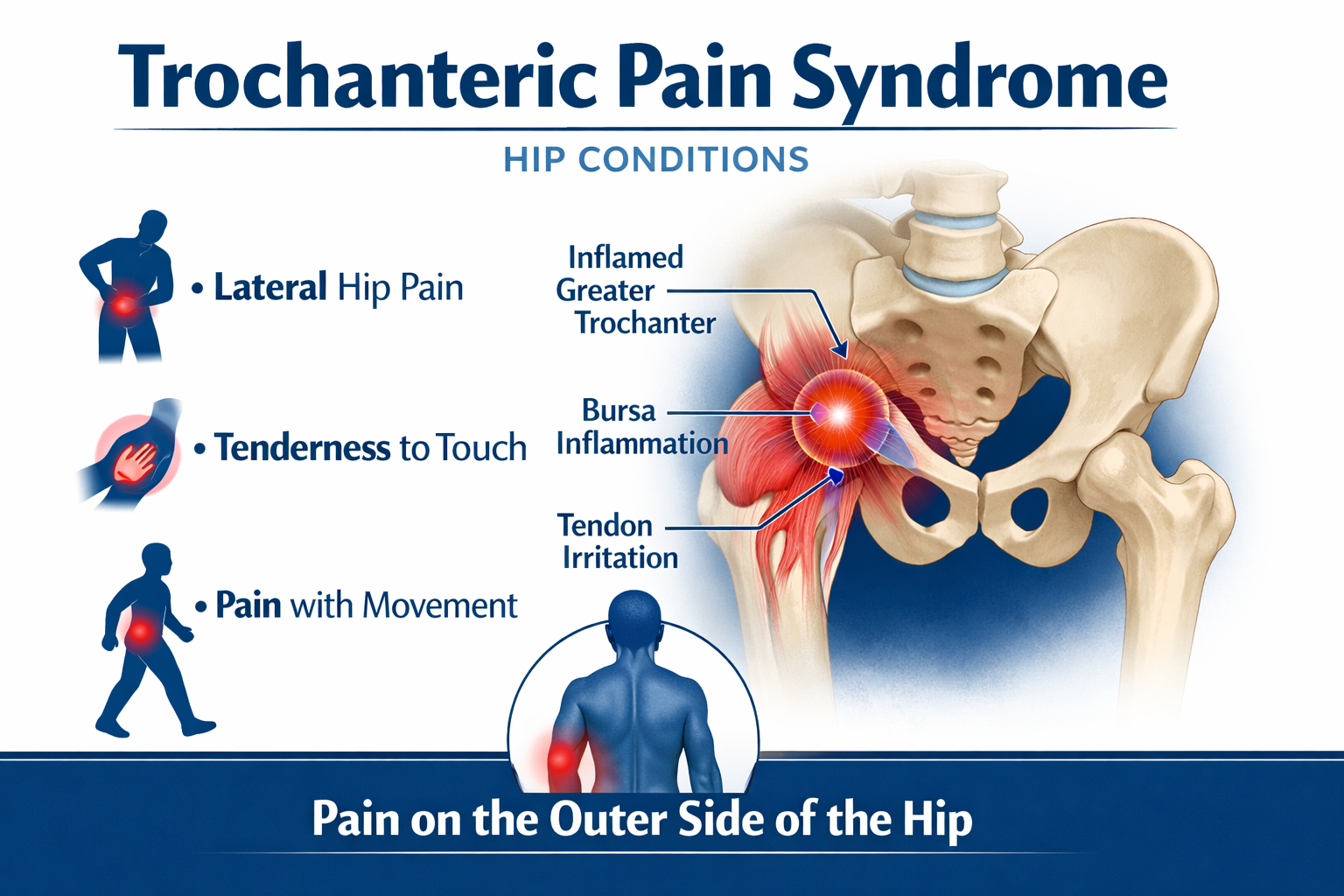 Trochanteric Pain Syndrome

HIP CONDITIONS

• Lateral Hip Pain

• Tenderness to Touch

• Pain with Movement

Inflamed Greater Trochanter

Bursa Inflammation

Tendon Irritation

Pain on the Outer Side of the Hip